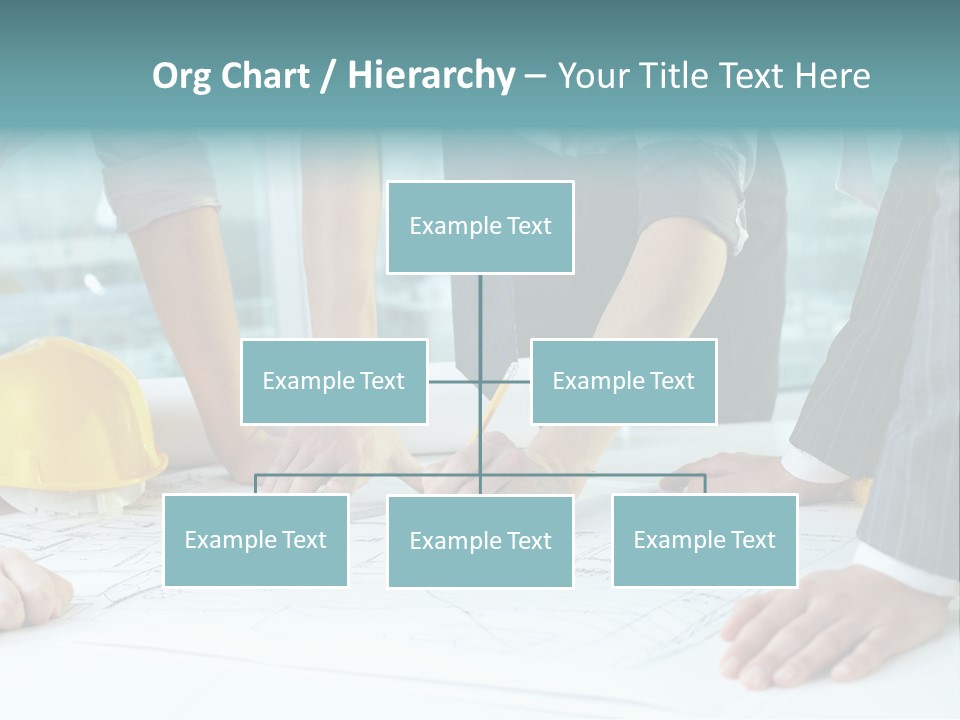 Org Chart / Hierarchy – Your Title Text Here

Example Text

Example Text

Example Text

Example Text

Example Text

Example Text